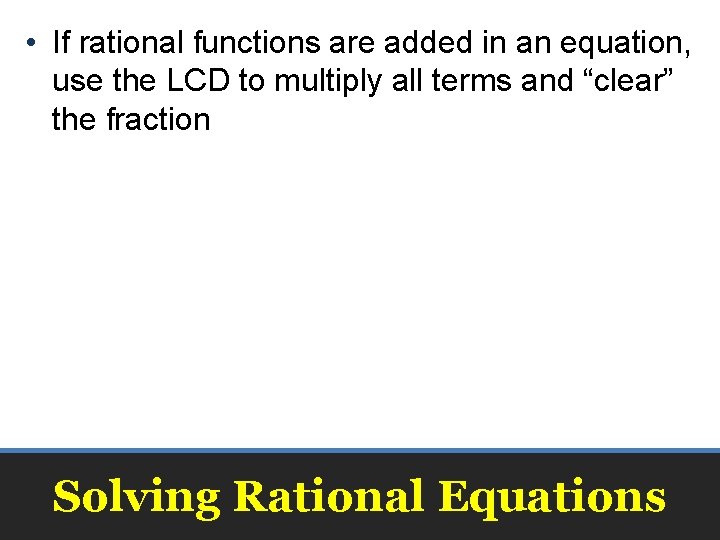 • If rational functions are added in an equation, use the LCD to multiply all terms and “clear” the fraction

Solving Rational Equations